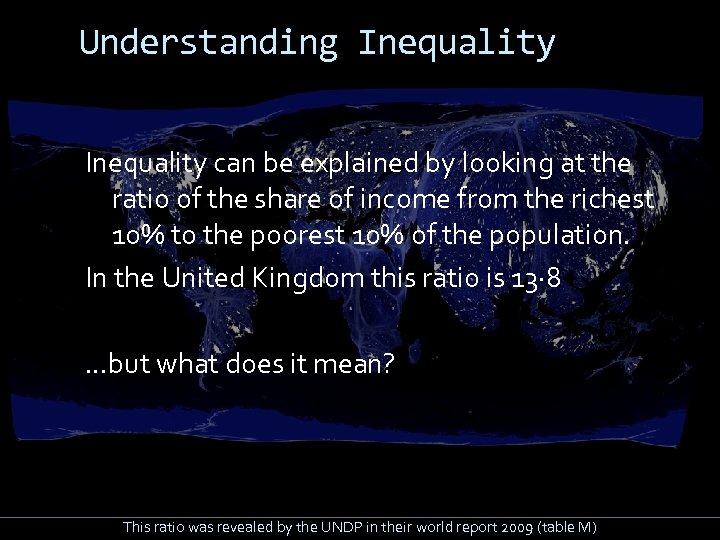 Understanding Inequality

Inequality can be explained by looking at the ratio of the share of income from the richest 10% to the poorest 10% of the population.

In the United Kingdom this ratio is 13·8

…but what does it mean?

This ratio was revealed by the UNDP in their world report 2009 (table M)